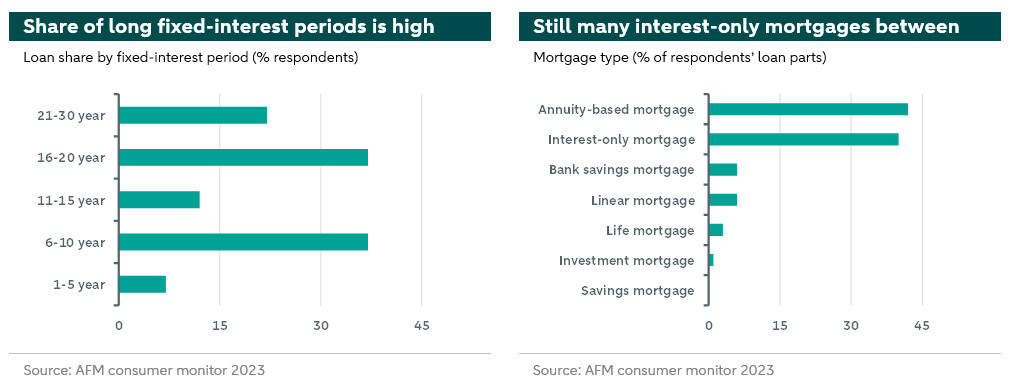 Share of long fixed-interest periods is high

Loan share by fixed-interest period (% respondents)

21-30 year
16-20 year
11-15 year
6-10 year
1-5 year

0
15
30
45

Source: AFM consumer monitor 2023

Still many interest-only mortgages between

Mortgage type (% of respondents' loan parts)

Annuity-based mortgage
Interest-only mortgage
Bank savings mortgage
Linear mortgage
Life mortgage
Investment mortgage
Savings mortgage

0
15
30
45

Source: AFM consumer monitor 2023